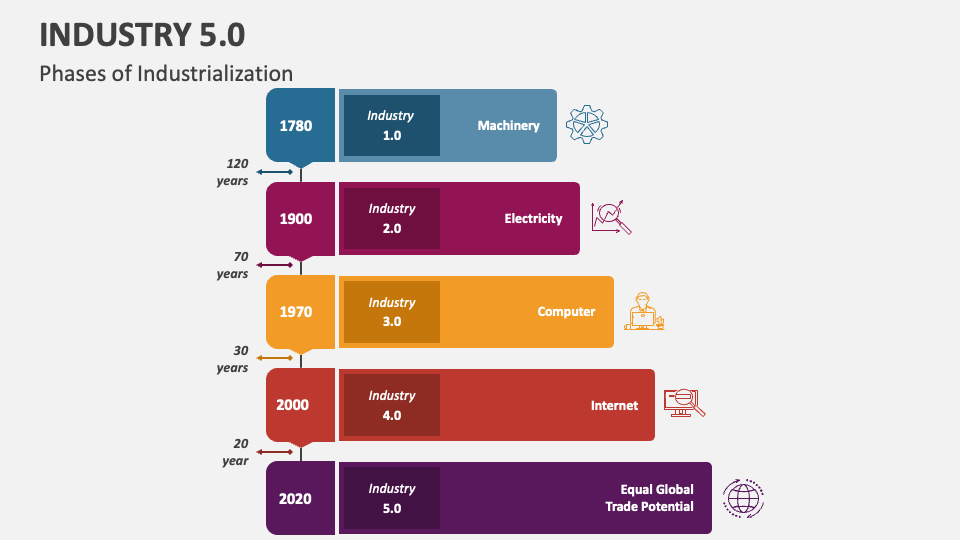 INDUSTRY 5.0

Phases of Industrialization

1780

Industry 1.0

Machinery

120 years

1900

Industry 2.0

Electricity

70 years

1970

Industry 3.0

Computer

30 years

2000

Industry 4.0

Internet

20 year

2020

Industry 5.0

Equal Global Trade Potential